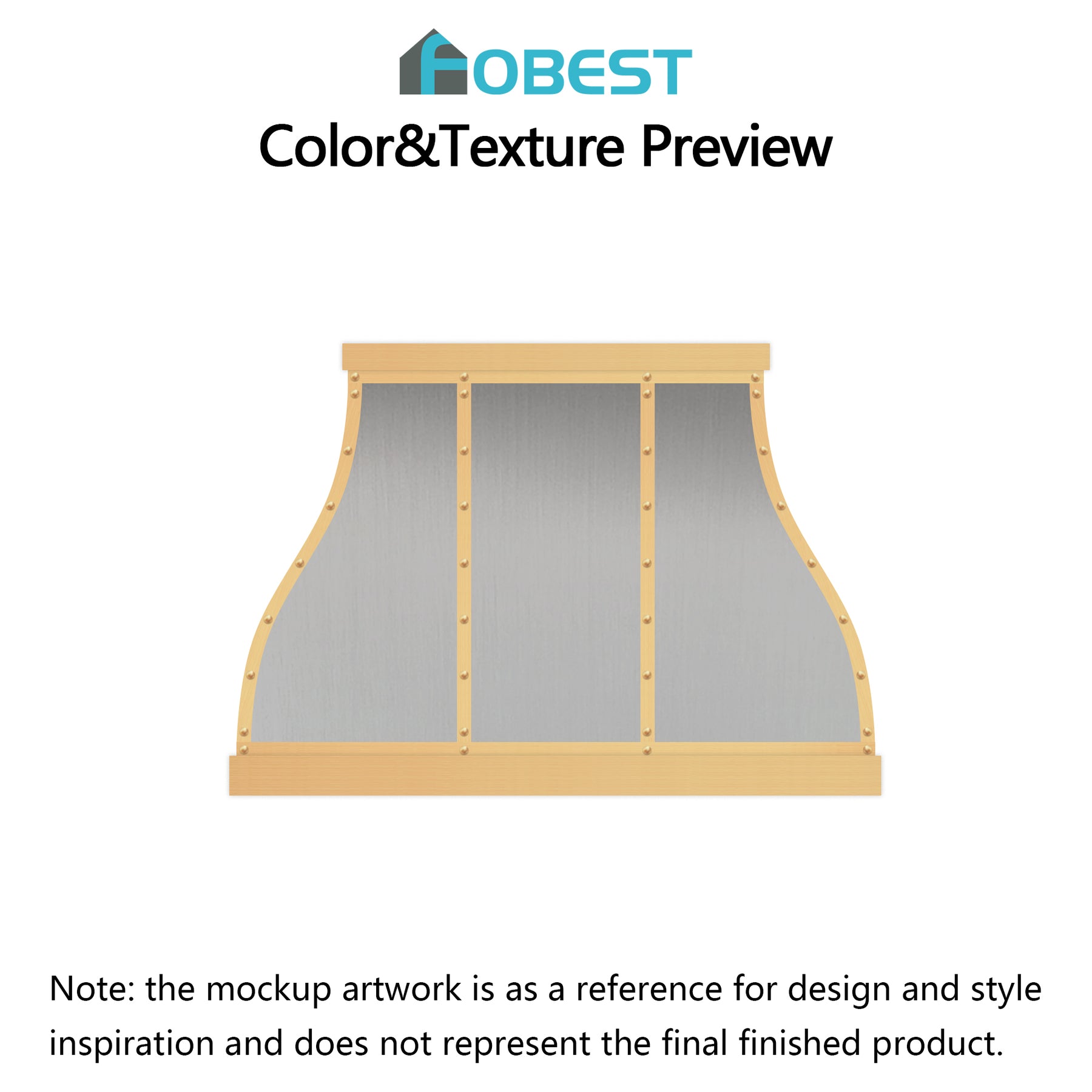 FOBEST

Color&Texture Preview

Note: the mockup artwork is as a reference for design and style inspiration and does not represent the final finished product.